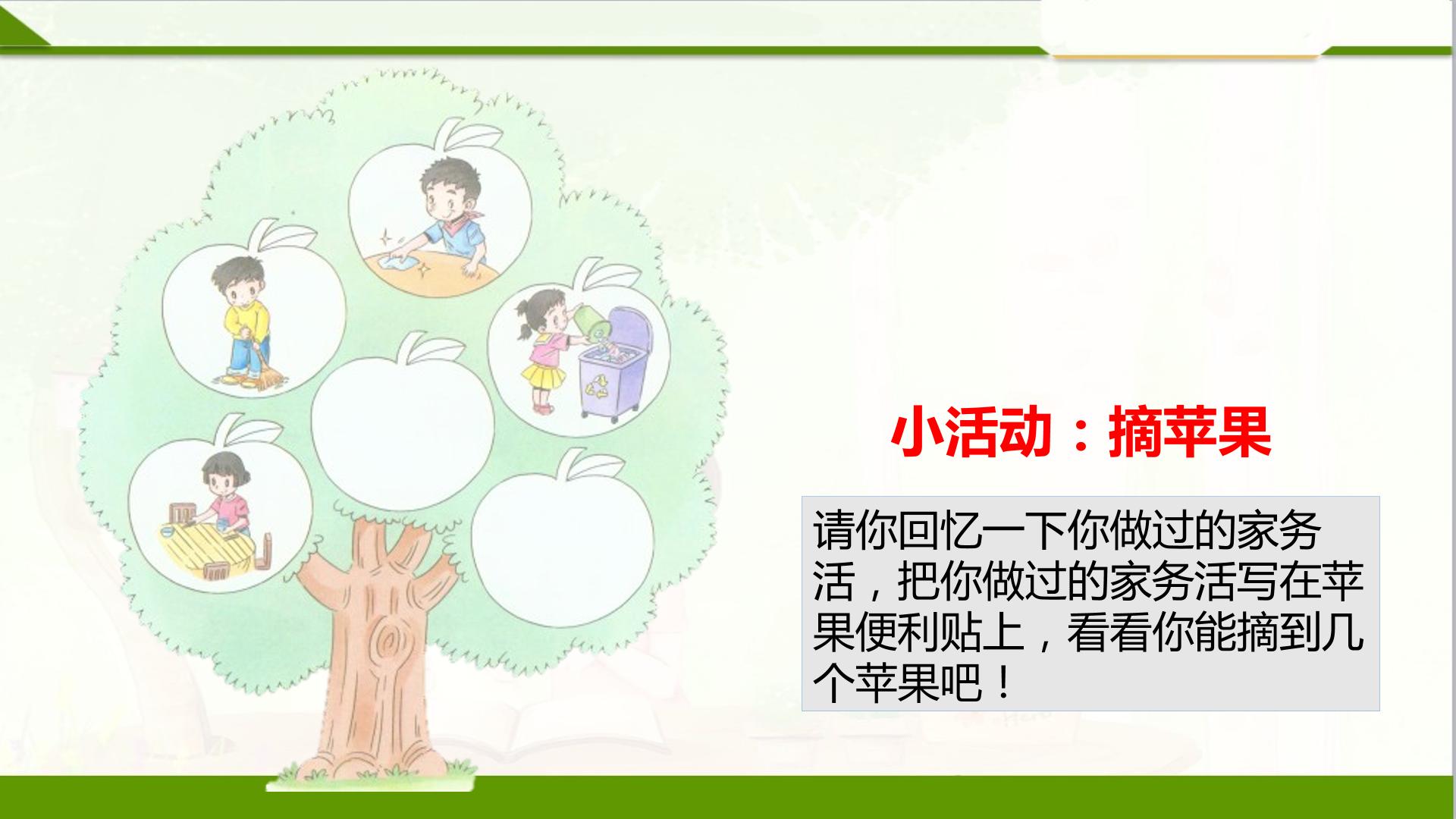 小活动：摘苹果

请你回忆一下你做过的家务活，把你做过的家务活写在苹果便利贴上，看看你能摘到几个苹果吧！